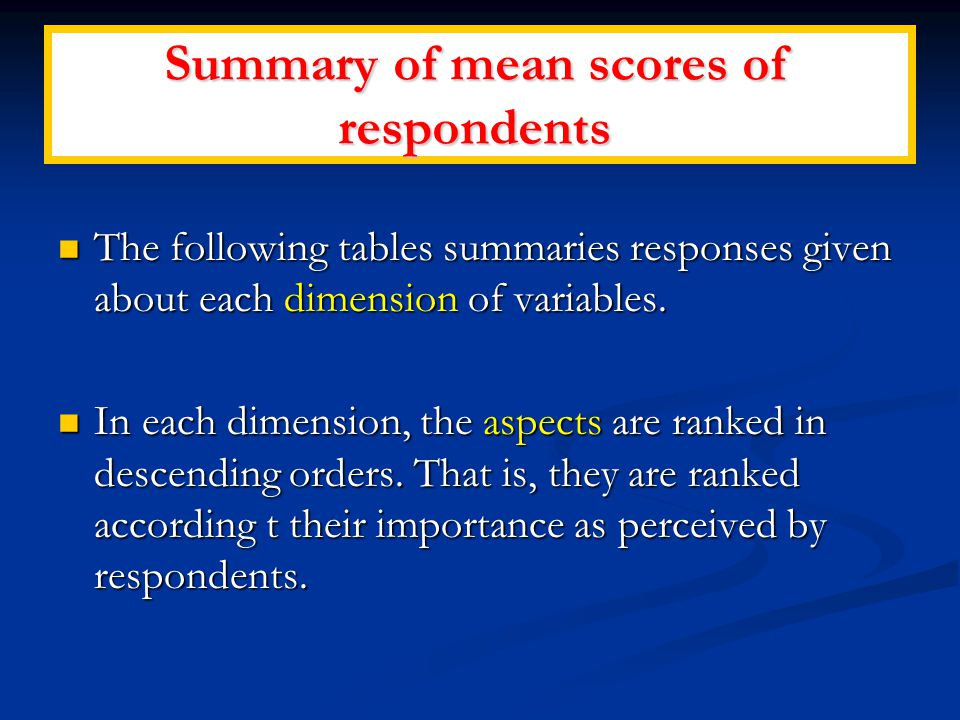 Summary of mean scores of respondents

The following tables summaries responses given about each dimension of variables.

In each dimension, the aspects are ranked in descending orders. That is, they are ranked according t their importance as perceived by respondents.